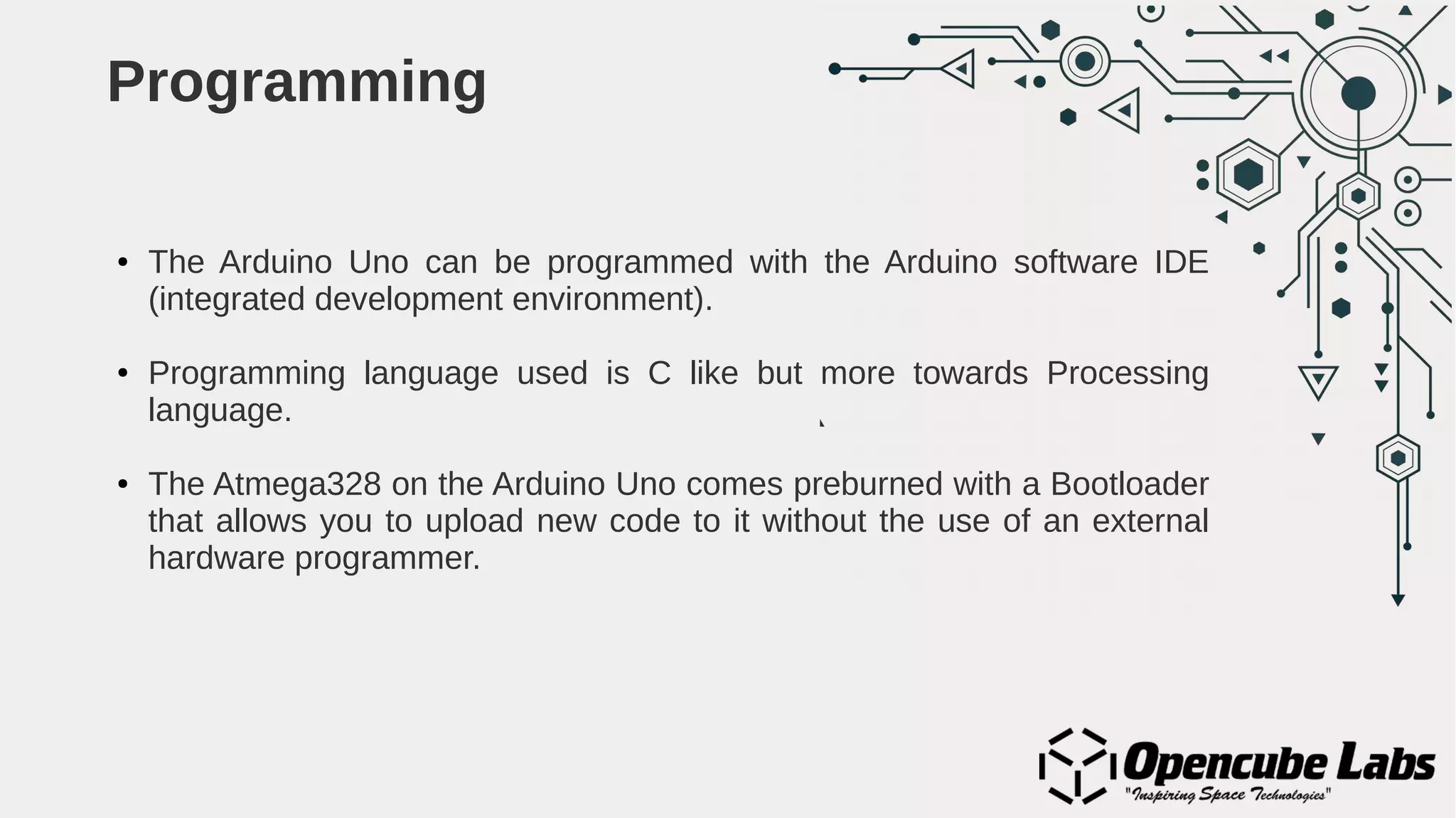 Programming

• The Arduino Uno can be programmed with the Arduino software IDE (integrated development environment).

• Programming language used is C like but more towards Processing language.

• The Atmega328 on the Arduino Uno comes preburned with a Bootloader that allows you to upload new code to it without the use of an external hardware programmer.

Opencube Labs
"Inspiring Space Technologies"